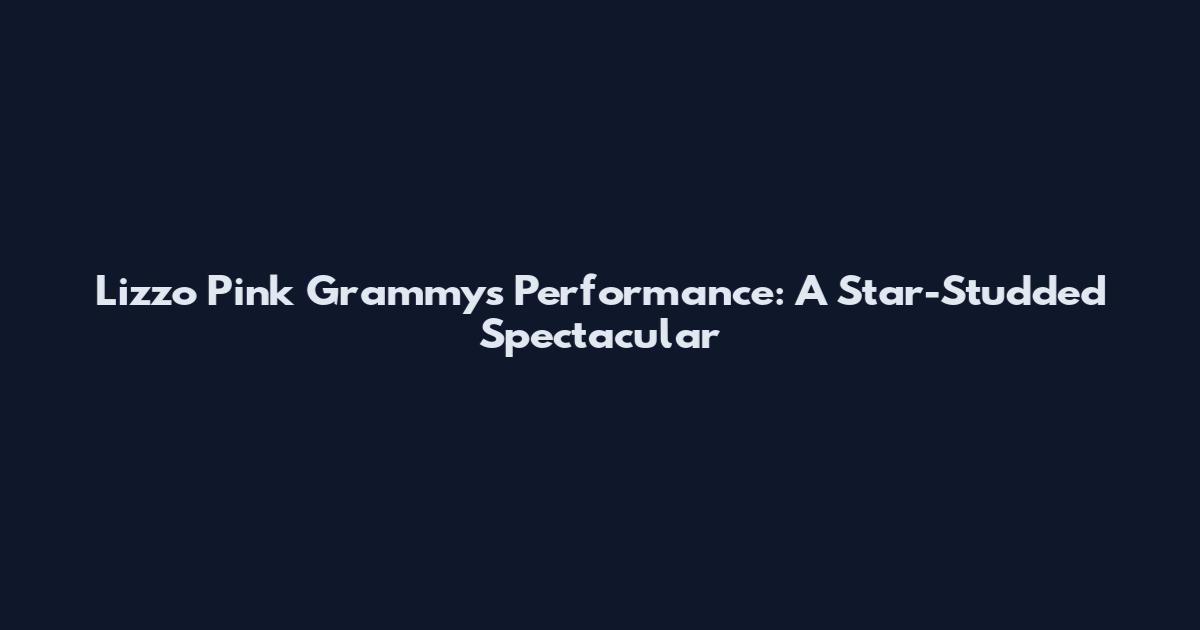 Lizzo Pink Grammys Performance: A Star-Studded Spectacular